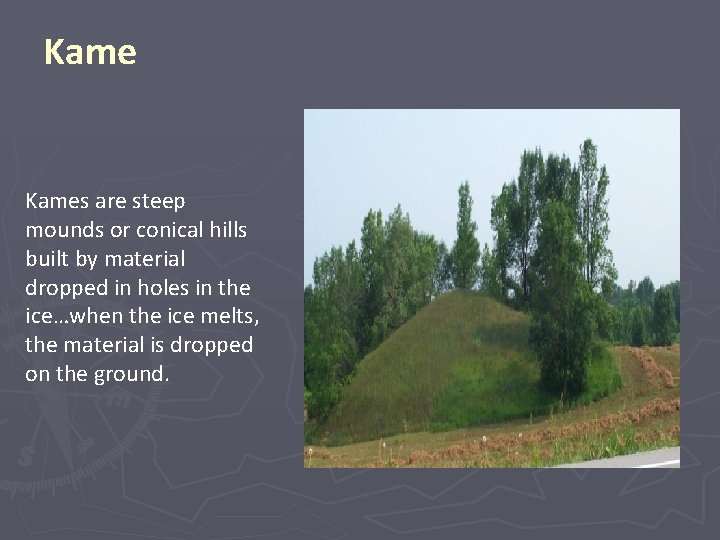 Kame

Kames are steep mounds or conical hills built by material dropped in holes in the ice…when the ice melts, the material is dropped on the ground.